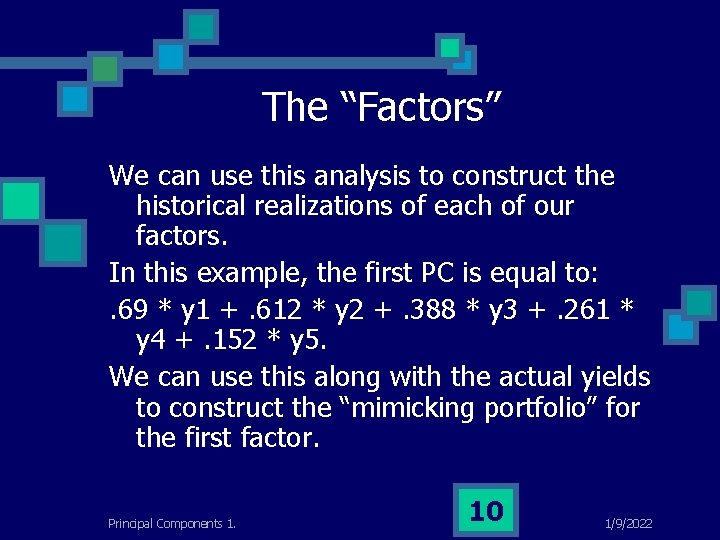 The “Factors”

We can use this analysis to construct the historical realizations of each of our factors.

In this example, the first PC is equal to:

.69 * y1 + .612 * y2 + .388 * y3 + .261 * y4 + .152 * y5.

We can use this along with the actual yields to construct the “mimicking portfolio” for the first factor.

Principal Components 1.

10

1/9/2022